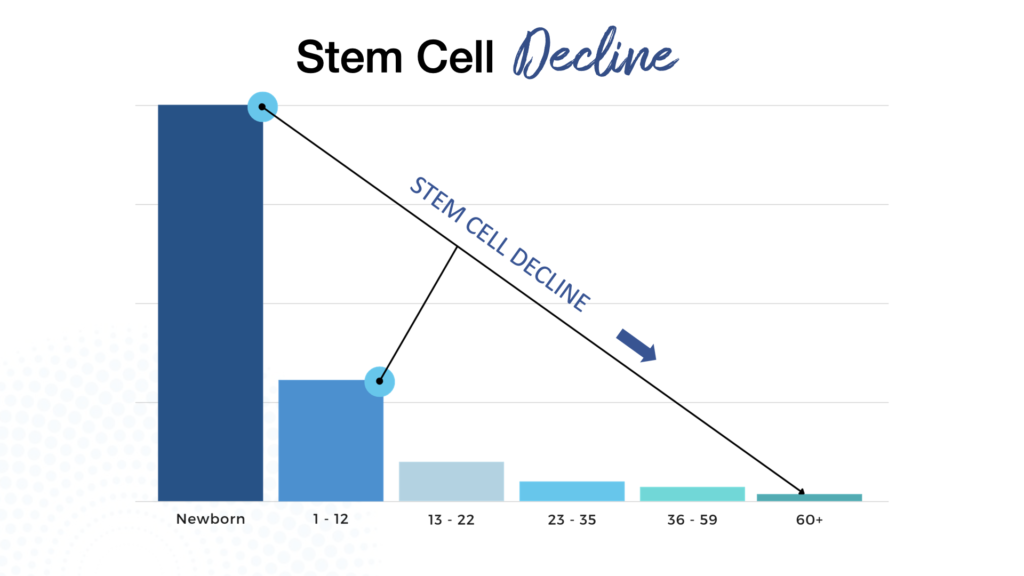 Stem Cell Decline

STEM CELL DECLINE

Newborn
1 - 12
13 - 22
23 - 35
36 - 59
60+